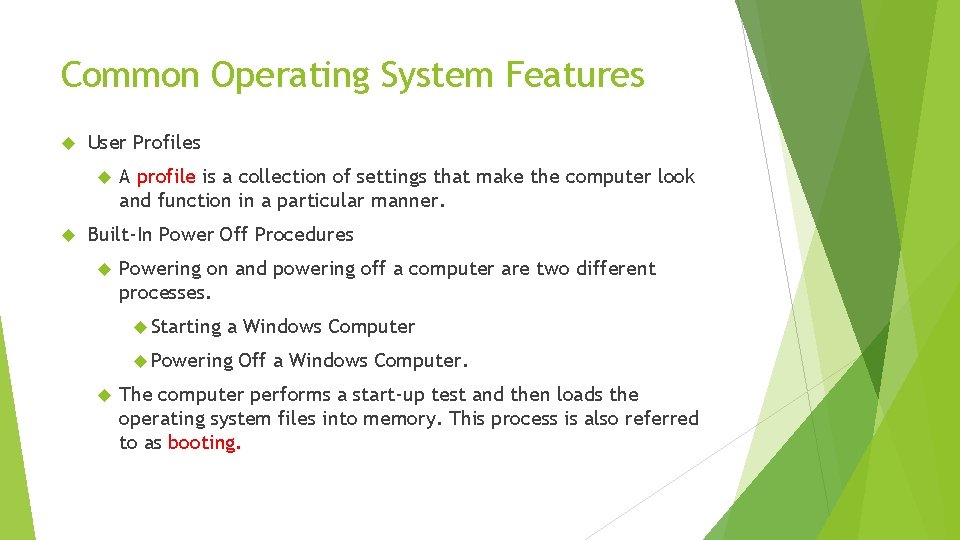 Common Operating System Features

User Profiles

A profile is a collection of settings that make the computer look and function in a particular manner.

Built-In Power Off Procedures

Powering on and powering off a computer are two different processes.

Starting a Windows Computer

Powering Off a Windows Computer.

The computer performs a start-up test and then loads the operating system files into memory. This process is also referred to as booting.